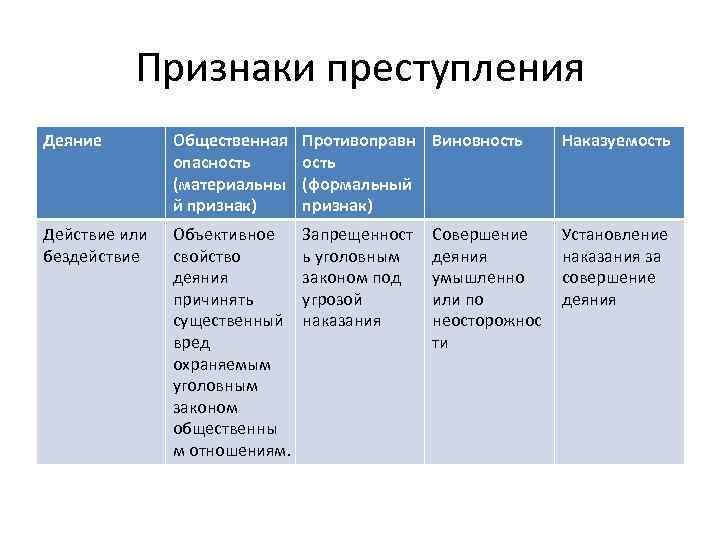 Признаки преступления

| Деяние | Общественная опасность (материальный признак) | Противоправность (формальный признак) | Виновность | Наказуемость |
|---|---|---|---|---|
| Действие или бездействие | Объективное свойство деяния причинять существенный вред охраняемым уголовным законом общественным отношениям. | Запрещенность уголовным законом под угрозой наказания | Совершение деяния умышленно или по неосторожности | Установление наказания за совершение деяния |